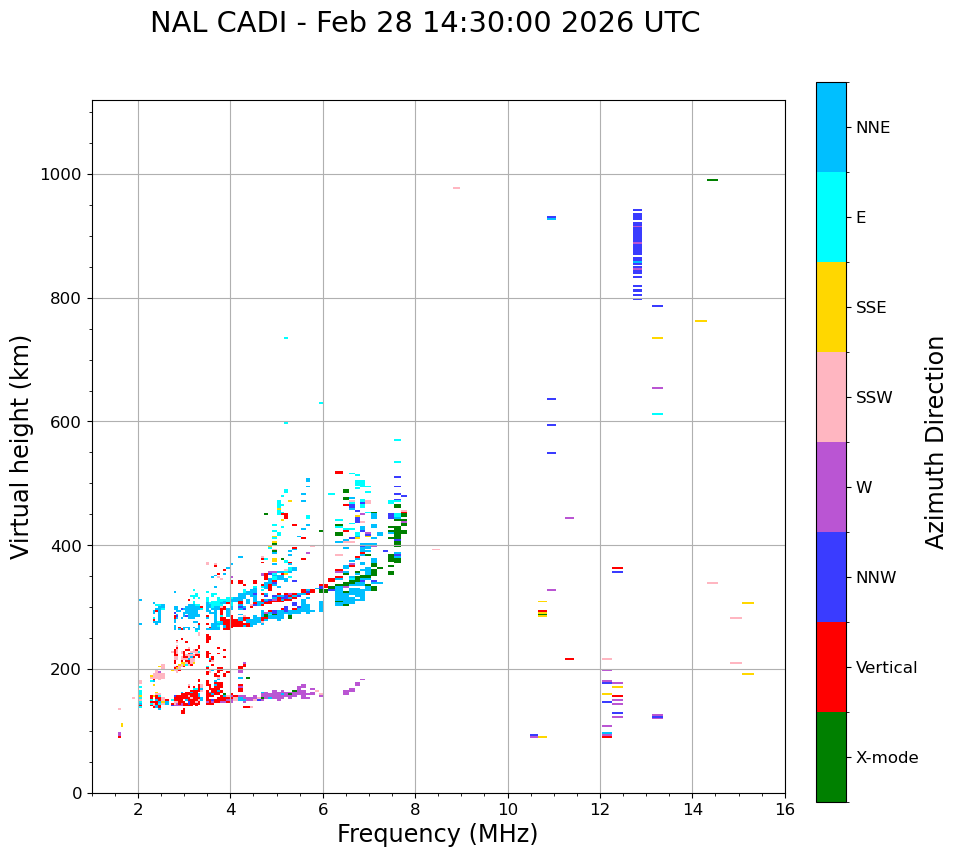 NAL CADI - Feb 28 14:30:00 2026 UTC

Virtual height (km)

1000
800
600
400
200
0

2
4
6
8
10
12
14
16

Frequency (MHz)

NNE
E
SSE
SSW
W
NNW
Vertical
X-mode

Azimuth Direction